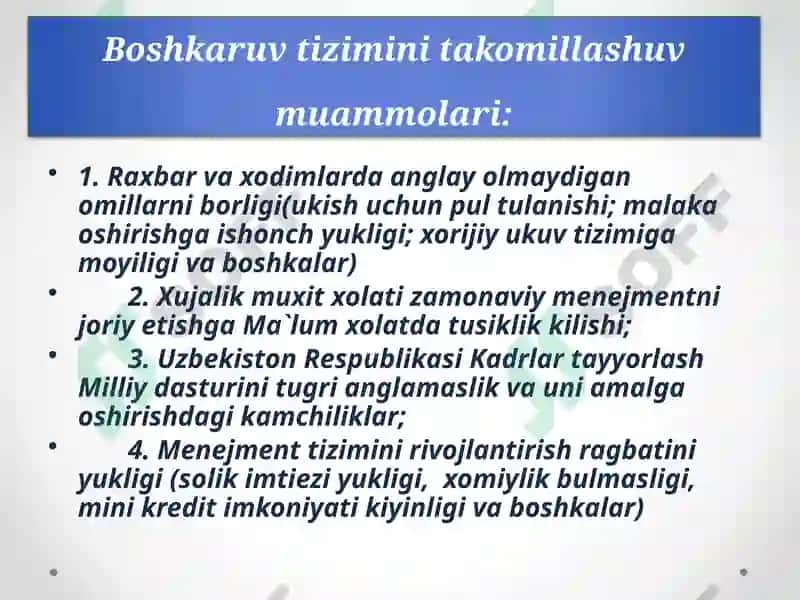 Boshkaruv tizimini takomillashuv muammolari:

• 1. Raxbar va xodimlarda anglay olmaydigan omillarni borligi(ukish uchun pul tulanishi; malaka oshirishga ishonch yukligi; xorijiy ukuv tizimiga moyiligi va boshkalar)

• 2. Xujalik muxit xolati zamonaviy menejmentni joriy etishga Ma`lum xolatda tusiklik kilishi;

• 3. Uzbekiston Respublikasi Kadrlar tayyorlash Milliy dasturini tugri anglamaslik va uni amalga oshirishdagi kamchiliklar;

• 4. Menejment tizimini rivojlantirish ragbatini yukligi (solik imtiezi yukligi, xomiylik bulmasligi, mini kredit imkoniyati kiyinligi va boshkalar)